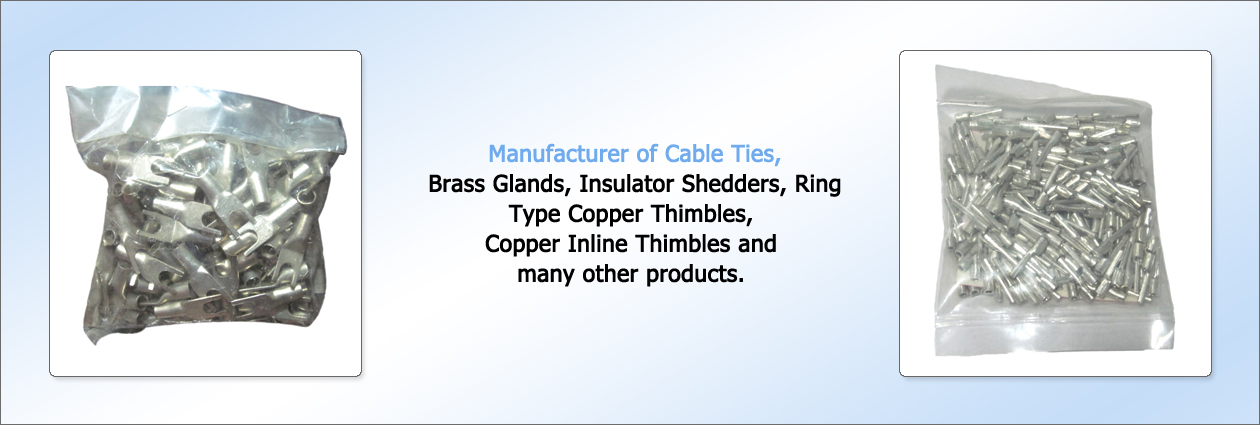 Manufacturer of Cable Ties,
Brass Glands, Insulator Shedders, Ring Type Copper Thimbles, Copper Inline Thimbles and many other products.